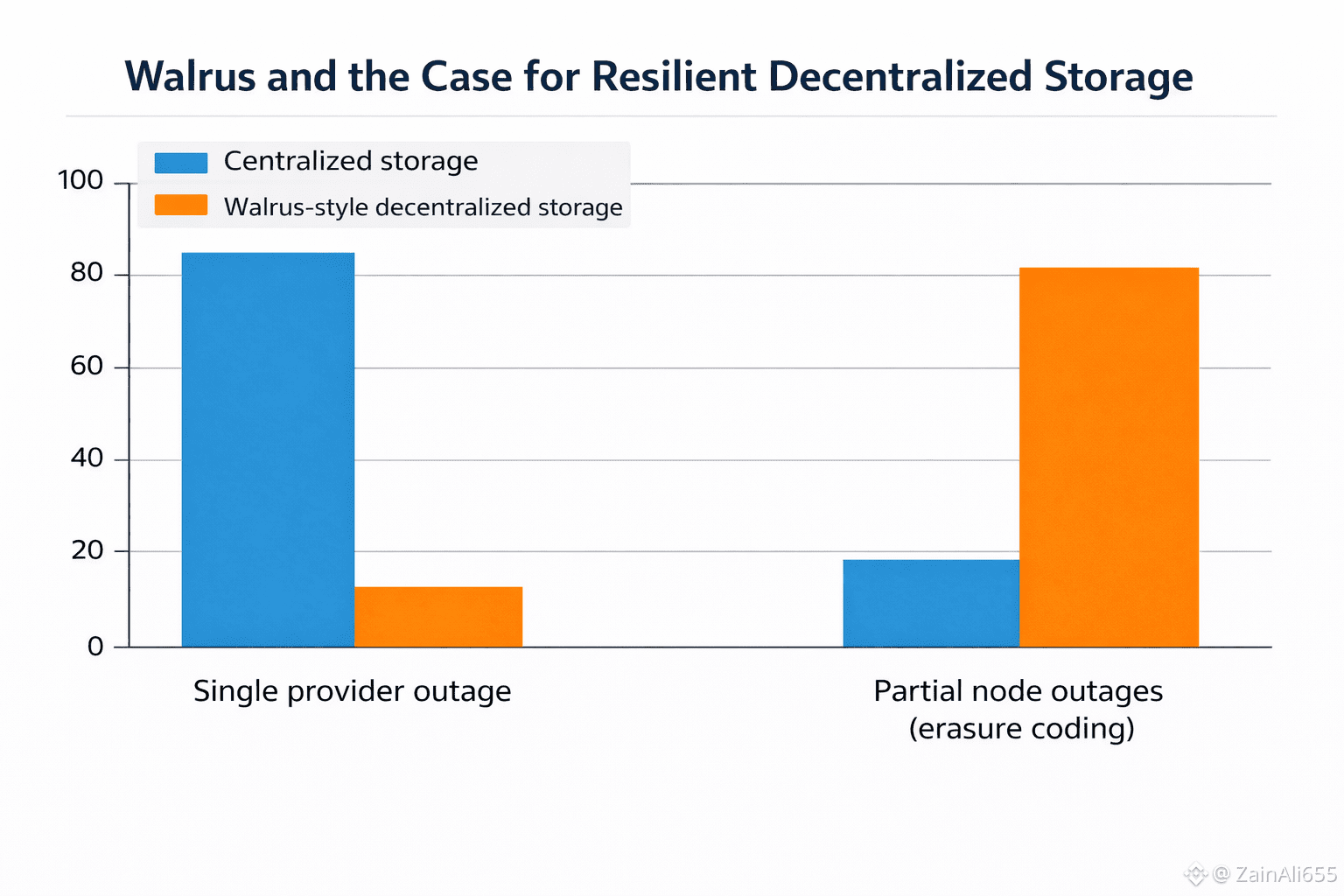 Walrus and the Case for Resilient Decentralized Storage

Centralized storage
Walrus-style decentralized storage

100
80
60
40
20
0

Single provider outage

Partial node outages (erasure coding)

@ ZainAli655